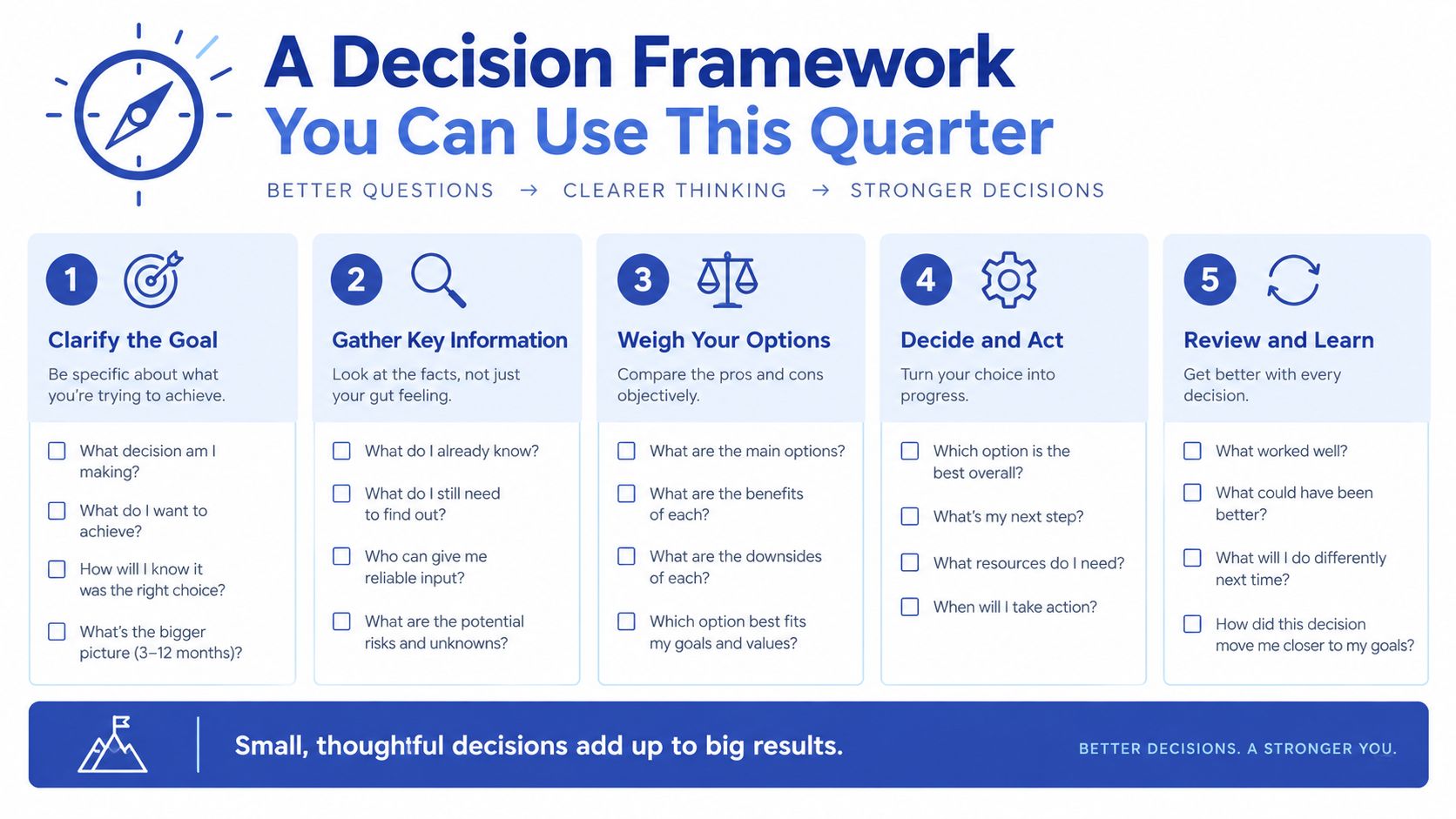 A Decision Framework
You Can Use This Quarter

BETTER QUESTIONS → CLEARER THINKING → STRONGER DECISIONS

1

Clarify the Goal

Be specific about what you're trying to achieve.

☐ What decision am I making?

☐ What do I want to achieve?

☐ How will I know it was the right choice?

☐ What's the bigger picture (3–12 months)?

2

Gather Key Information

Look at the facts, not just your gut feeling.

☐ What do I already know?

☐ What do I still need to find out?

☐ Who can give me reliable input?

☐ What are the potential risks and unknowns?

3

Weigh Your Options

Compare the pros and cons objectively.

☐ What are the main options?

☐ What are the benefits of each?

☐ What are the downsides of each?

☐ Which option best fits my goals and values?

4

Decide and Act

Turn your choice into progress.

☐ Which option is the best overall?

☐ What's my next step?

☐ What resources do I need?

☐ When will I take action?

5

Review and Learn

Get better with every decision.

☐ What worked well?

☐ What could have been better?

☐ What will I do differently next time?

☐ How did this decision move me closer to my goals?

Small, thoughtful decisions add up to big results.

BETTER DECISIONS. A STRONGER YOU.